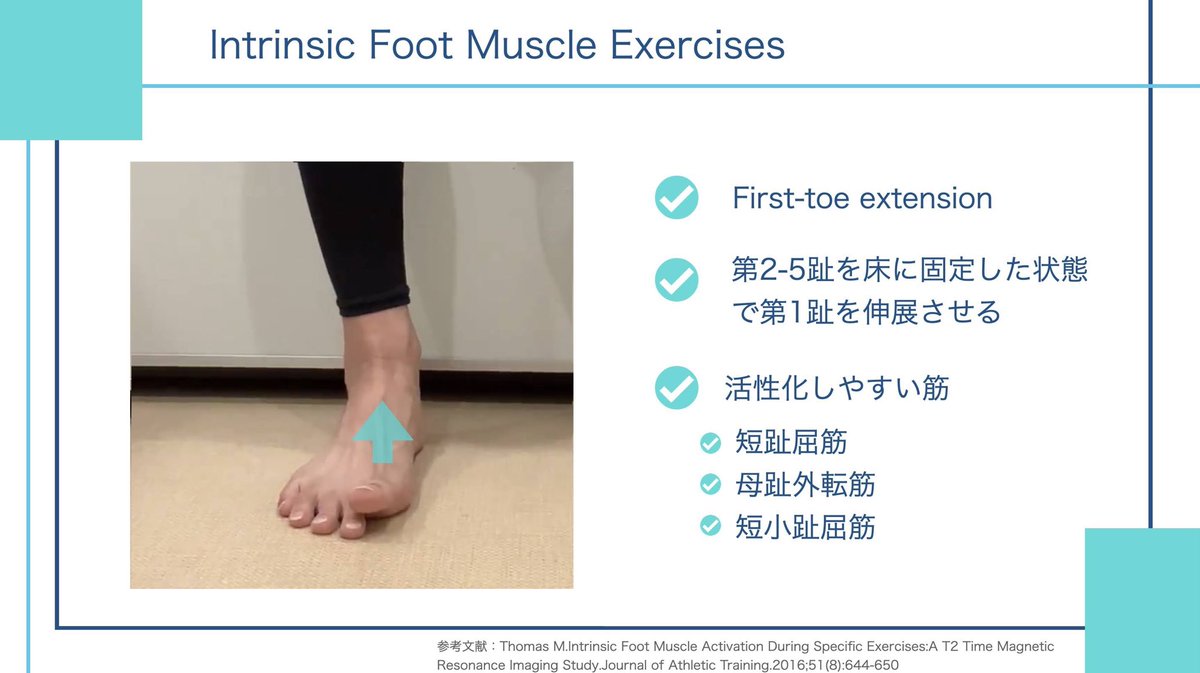 Intrinsic Foot Muscle Exercises

First-toe extension

第2-5趾を床に固定した状態で第1趾を伸展させる

活性化しやすい筋

短趾屈筋

母趾外転筋

短小趾屈筋

参考文献：Thomas M.Intrinsic Foot Muscle Activation During Specific Exercises:A T2 Time Magnetic Resonance Imaging Study.Journal of Athletic Training.2016;51(8):644-650